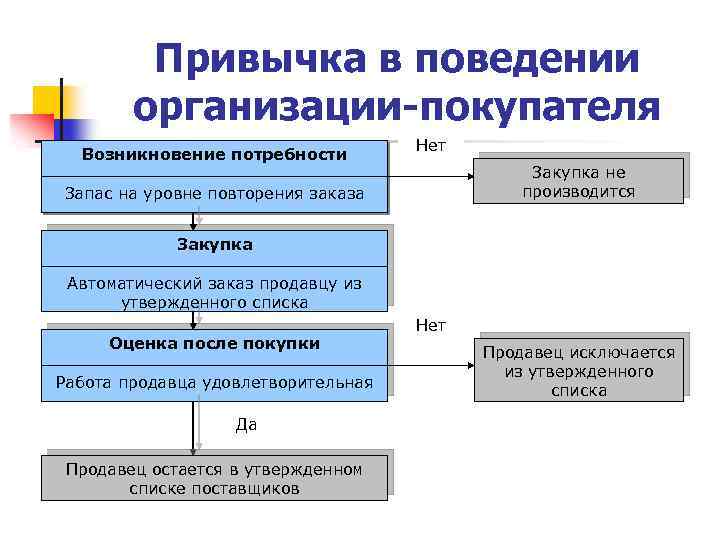 Привычка в поведении организации-покупателя

Возникновение потребности

Запас на уровне повторения заказа

Нет

Закупка не производится

Закупка

Автоматический заказ продавцу из утвержденного списка

Нет

Оценка после покупки

Работа продавца удовлетворительная

Продавец исключается из утвержденного списка

Да

Продавец остается в утвержденном списке поставщиков